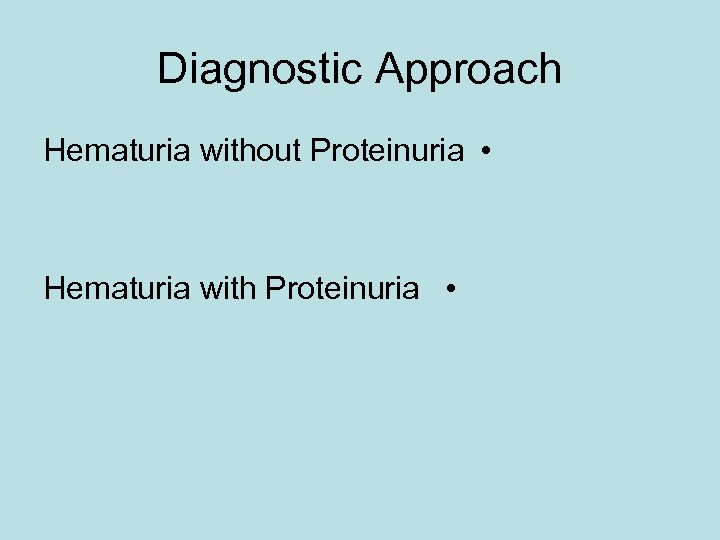 Diagnostic Approach

Hematuria without Proteinuria •

Hematuria with Proteinuria •